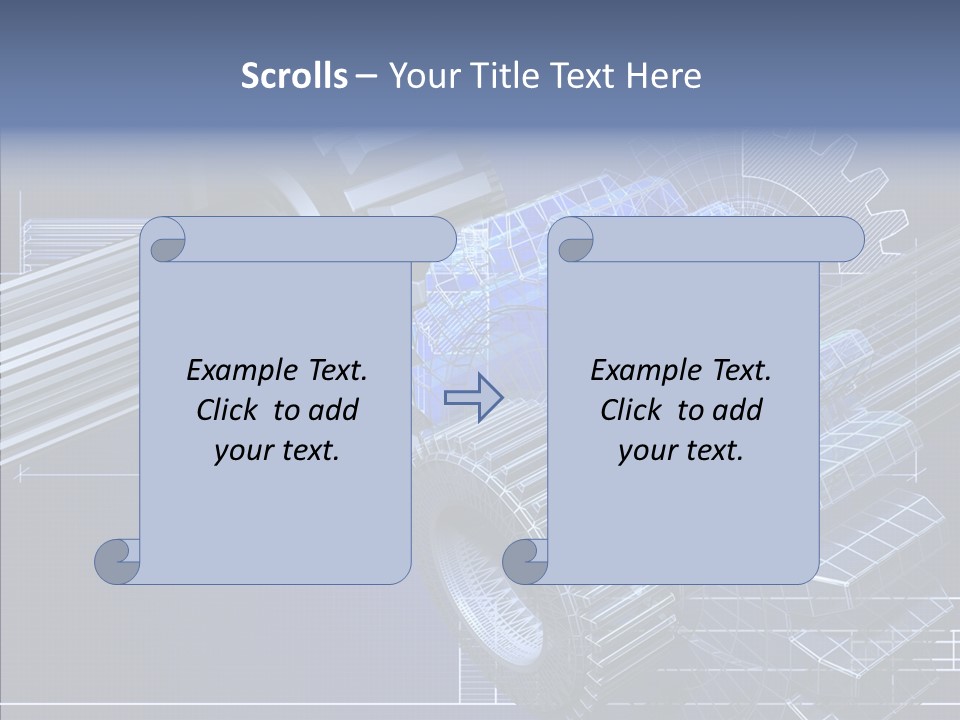 Scrolls – Your Title Text Here

Example Text. Click to add your text.

Example Text. Click to add your text.